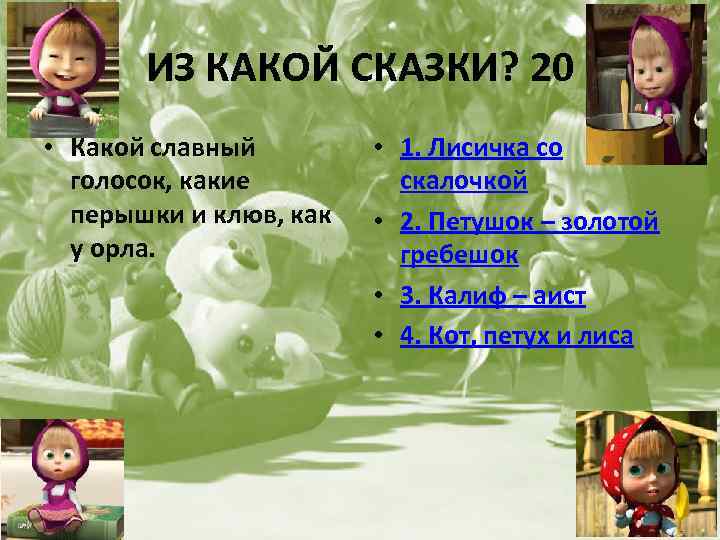 ИЗ КАКОЙ СКАЗКИ? 20

• Какой славный голосок, какие перышки и клюв, как у орла.

• 1. Лисичка со скалочкой
• 2. Петушок – золотой гребешок
• 3. Калиф – аист
• 4. Кот, петух и лиса